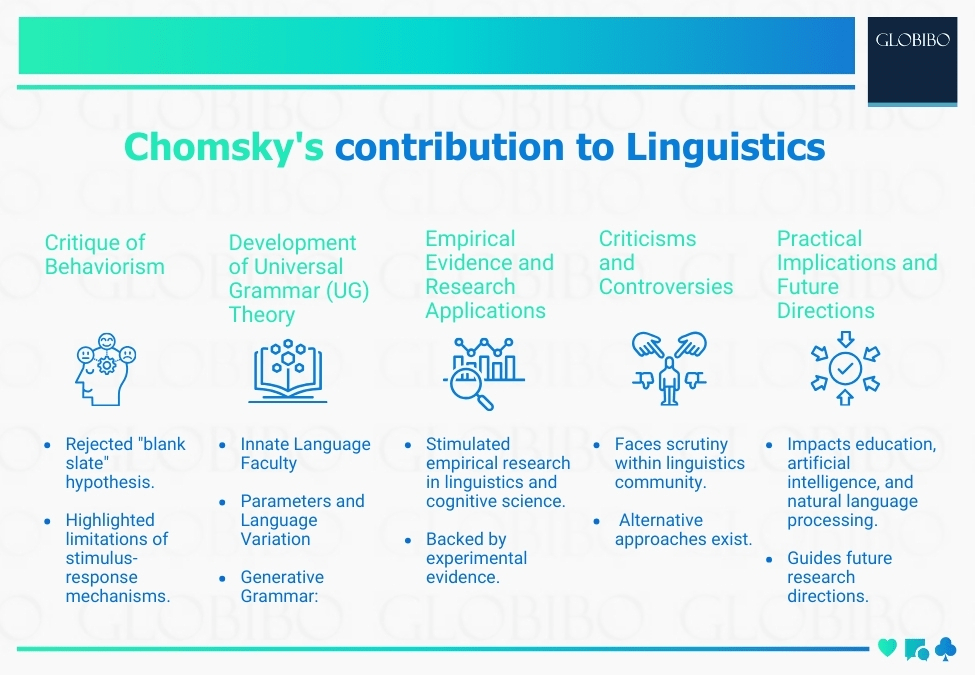 GLOBIBO

Chomsky's contribution to Linguistics

Critique of Behaviorism

- Rejected "blank slate" hypothesis.
- Highlighted limitations of stimulus-response mechanisms.

Development of Universal Grammar (UG) Theory

- Innate Language Faculty
- Parameters and Language Variation
- Generative Grammar:

Empirical Evidence and Research Applications

- Stimulated empirical research in linguistics and cognitive science.
- Backed by experimental evidence.

Criticisms and Controversies

- Faces scrutiny within linguistics community.
- Alternative approaches exist.

Practical Implications and Future Directions

- Impacts education, artificial intelligence, and natural language processing.
- Guides future research directions.